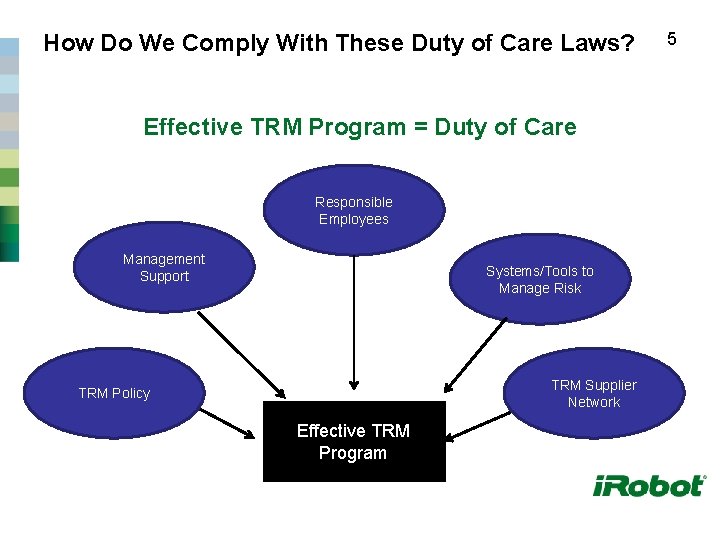 How Do We Comply With These Duty of Care Laws?

5

Effective TRM Program = Duty of Care

Responsible Employees

Management Support

Systems/Tools to Manage Risk

TRM Policy

TRM Supplier Network

Effective TRM Program

iRobot